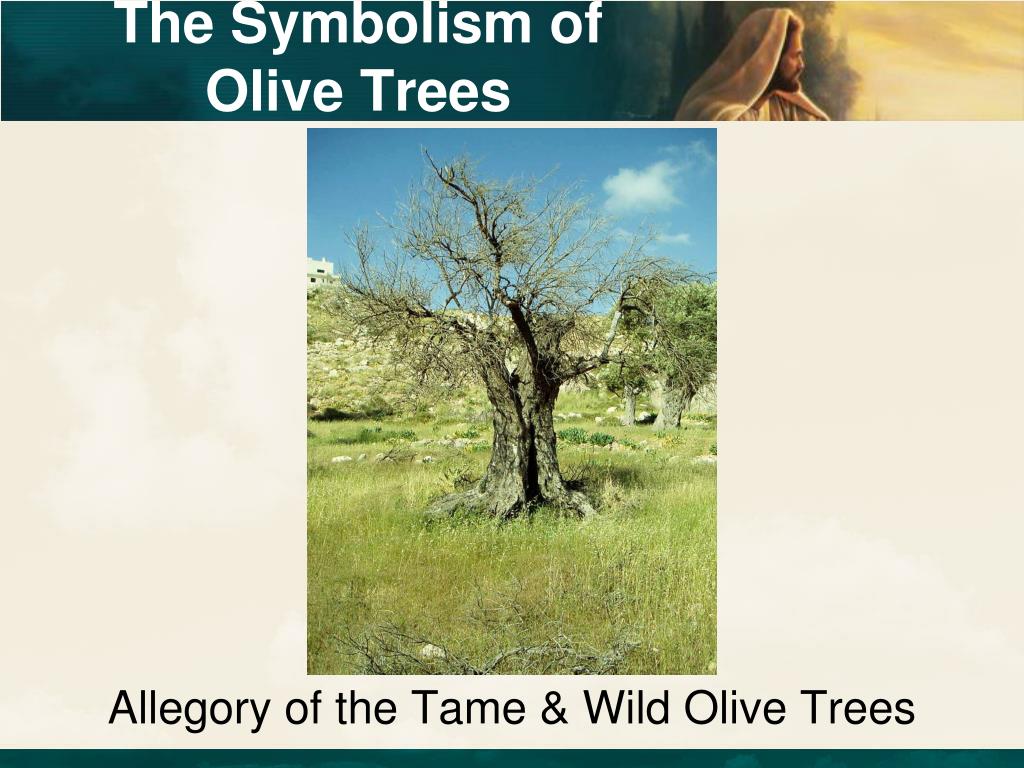 The Symbolism of Olive Trees

Allegory of the Tame & Wild Olive Trees